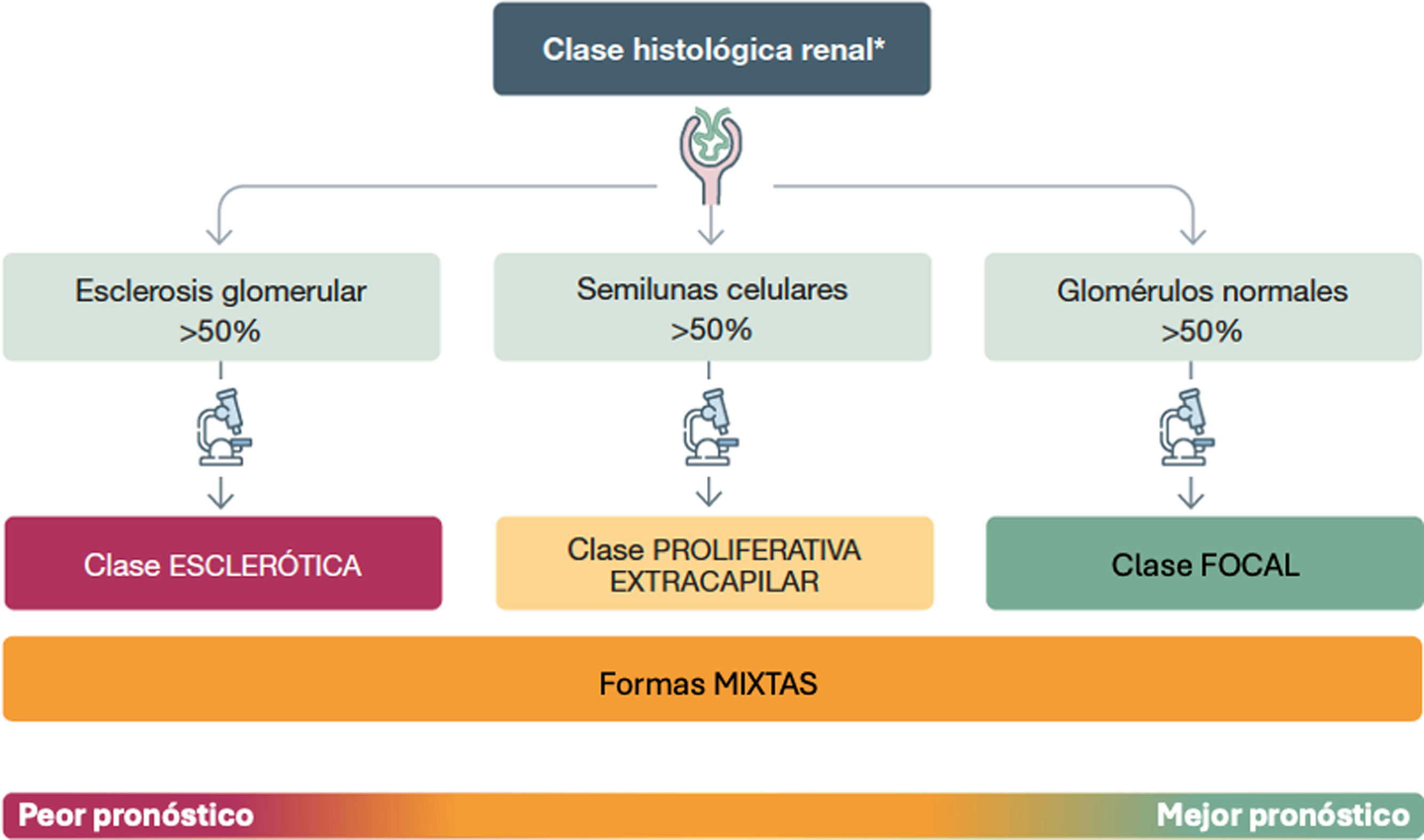 Clase histológica renal*

Esclerosis glomerular >50%

Semilunas celulares >50%

Glomérulos normales >50%

Clase ESCLERÓTICA

Clase PROLIFERATIVA EXTRACAPILAR

Clase FOCAL

Formas MIXTAS

Peor pronóstico

Mejor pronóstico